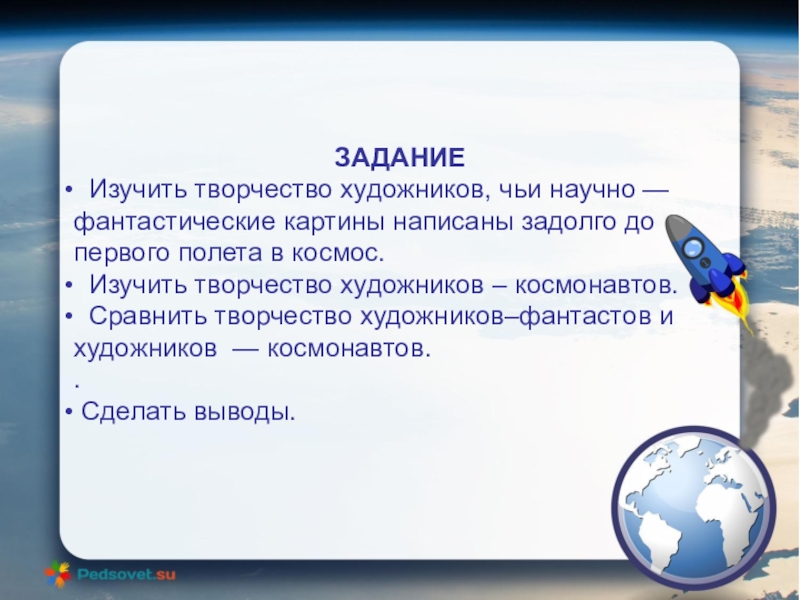 ЗАДАНИЕ

• Изучить творчество художников, чьи научно — фантастические картины написаны задолго до первого полета в космос.
• Изучить творчество художников – космонавтов.
• Сравнить творчество художников–фантастов и художников — космонавтов.
.
• Сделать выводы.

Pedsovet.su